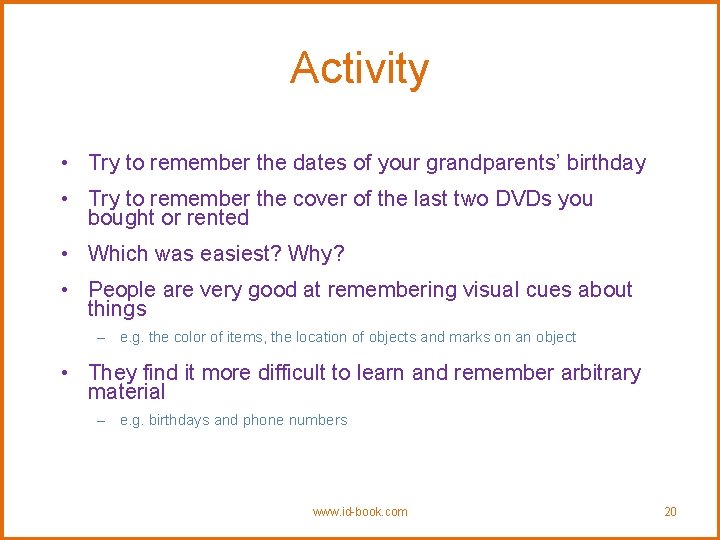 Activity

• Try to remember the dates of your grandparents' birthday

• Try to remember the cover of the last two DVDs you bought or rented

• Which was easiest? Why?

• People are very good at remembering visual cues about things

– e.g. the color of items, the location of objects and marks on an object

• They find it more difficult to learn and remember arbitrary material

– e.g. birthdays and phone numbers

www.id-book.com

20